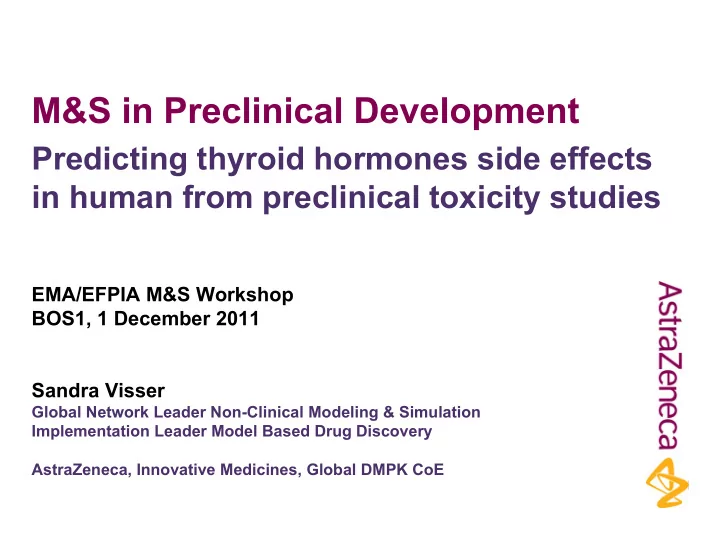 M&S in Preclinical Development

Predicting thyroid hormones side effects in human from preclinical toxicity studies

EMA/EFPIA M&S Workshop
BOS1, 1 December 2011

Sandra Visser
Global Network Leader Non-Clinical Modeling & Simulation
Implementation Leader Model Based Drug Discovery

AstraZeneca, Innovative Medicines, Global DMPK CoE

AstraZeneca